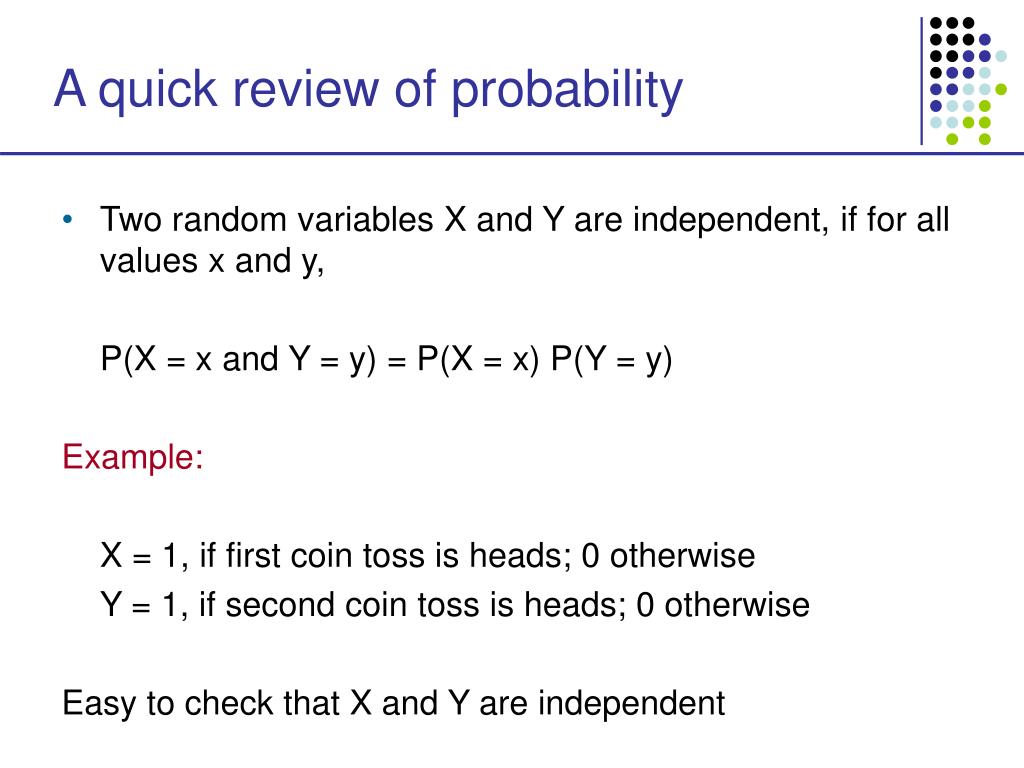 A quick review of probability

• Two random variables X and Y are independent, if for all values x and y,

P(X = x and Y = y) = P(X = x) P(Y = y)

Example:

X = 1, if first coin toss is heads; 0 otherwise
Y = 1, if second coin toss is heads; 0 otherwise

Easy to check that X and Y are independent